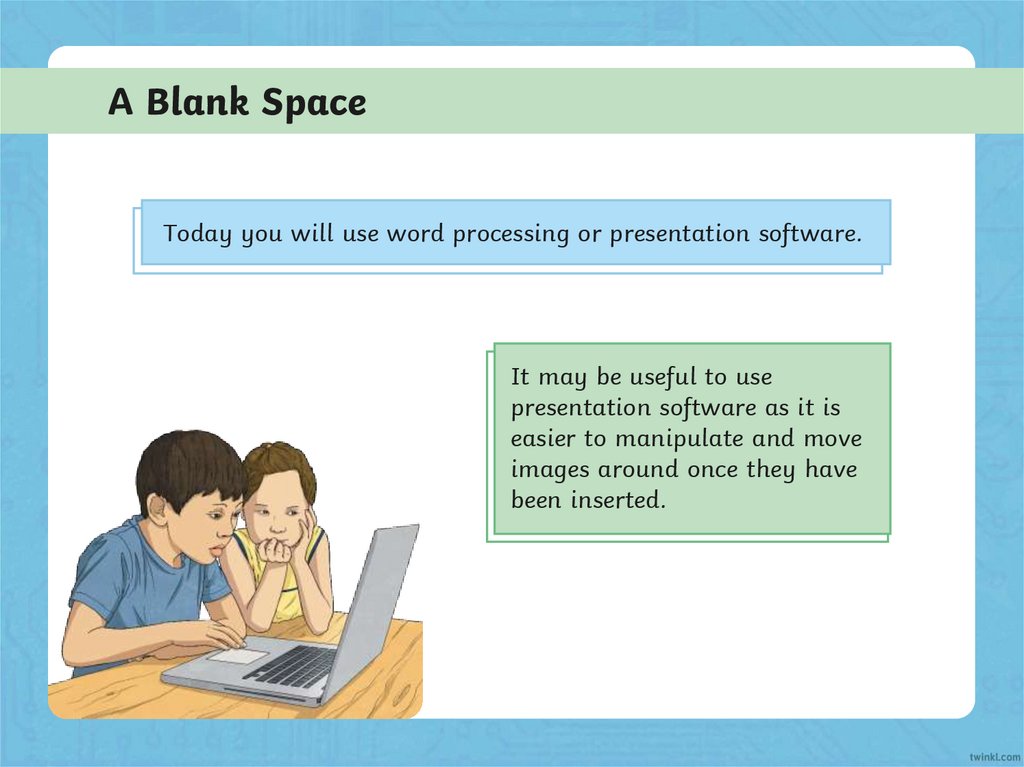 A Blank Space

Today you will use word processing or presentation software.

It may be useful to use presentation software as it is easier to manipulate and move images around once they have been inserted.

twinkl.com